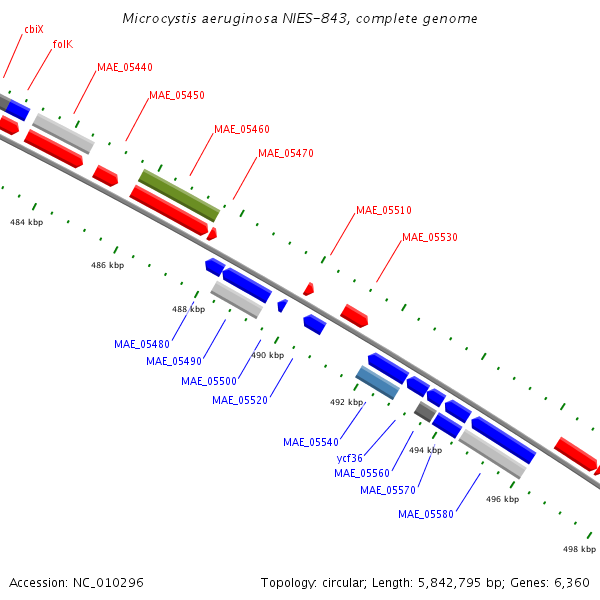 Microcystis aeruginosa NIES-843, complete genome

cbiX
folK
MAE_05440
MAE_05450
MAE_05460
MAE_05470
MAE_05510
MAE_05530

484 kbp
486 kbp
488 kbp
490 kbp
492 kbp
494 kbp
496 kbp
498 kbp

MAE_05480
MAE_05490
MAE_05500
MAE_05520
MAE_05540
ycf36
MAE_05560
MAE_05570
MAE_05580

Accession: NC_010296

Topology: circular; Length: 5,842,795 bp; Genes: 6,360